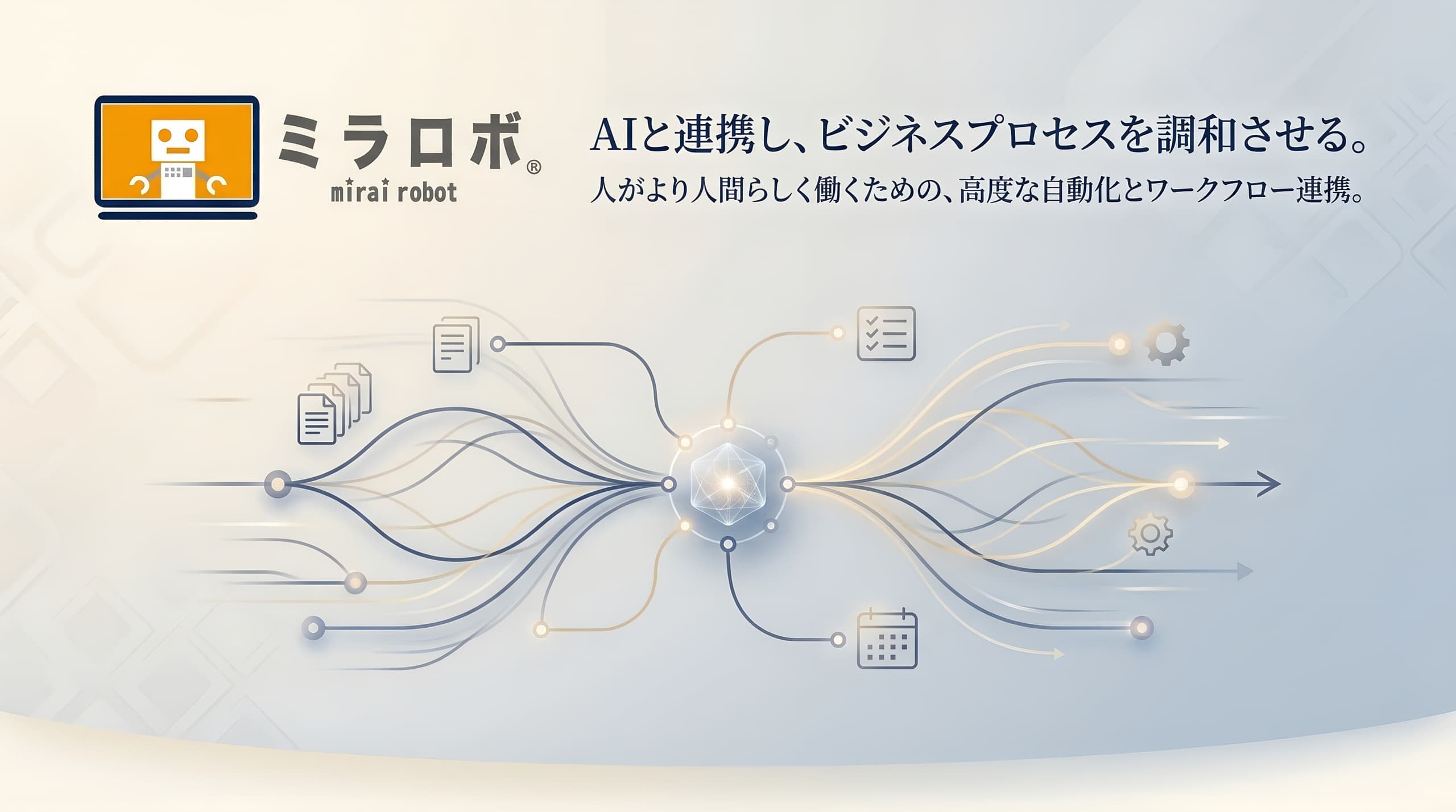 ミラロボ®
mirai robot

AIと連携し、ビジネスプロセスを調和させる。
人がより人間らしく働くための、高度な自動化とワークフロー連携。